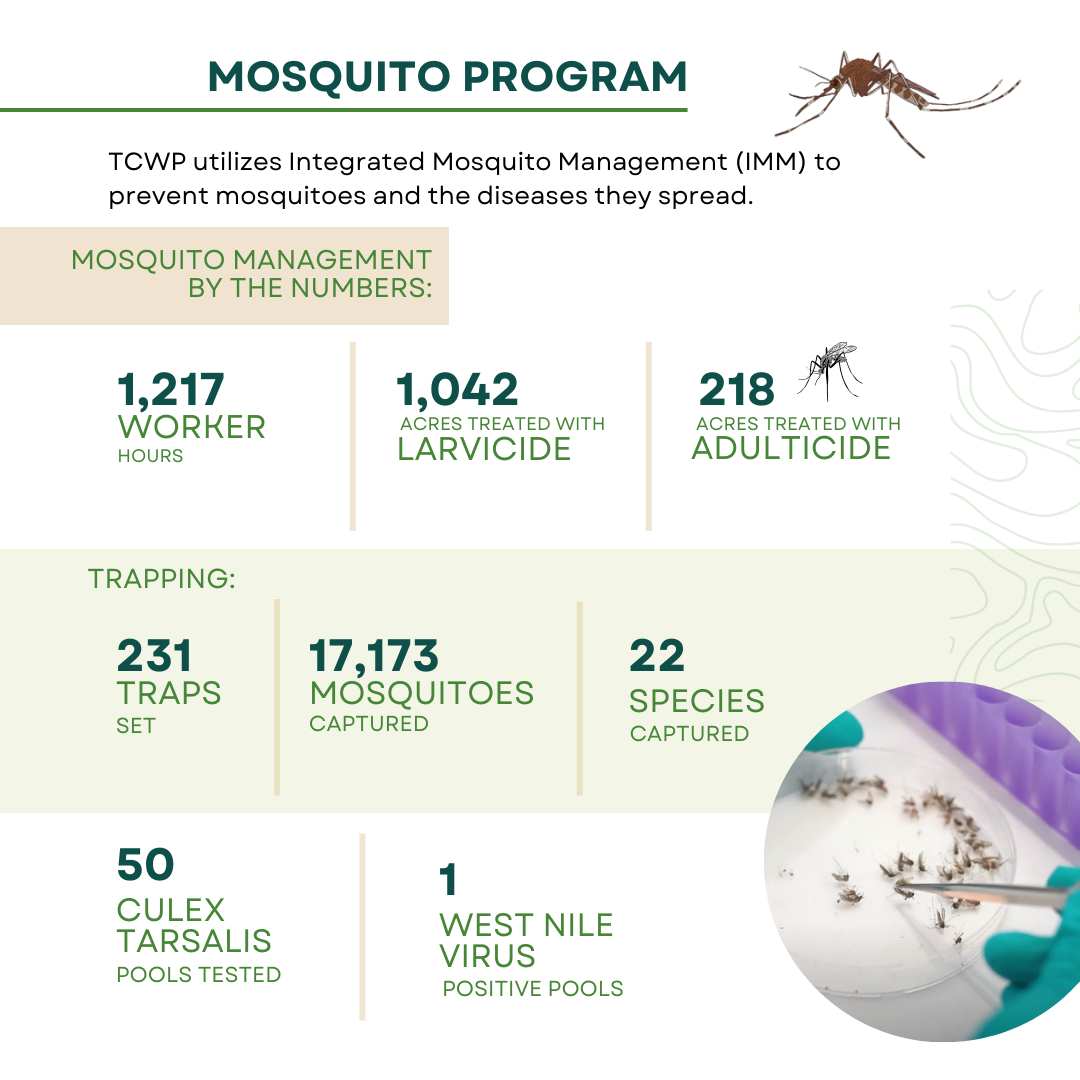 MOSQUITO PROGRAM

TCWP utilizes Integrated Mosquito Management (IMM) to prevent mosquitoes and the diseases they spread.

MOSQUITO MANAGEMENT BY THE NUMBERS:

1,217 WORKER HOURS

1,042 ACRES TREATED WITH LARVICIDE

218 ACRES TREATED WITH ADULTICIDE

TRAPPING:

231 TRAPS SET

17,173 MOSQUITOES CAPTURED

22 SPECIES CAPTURED

50 CULEX TARSALIS POOLS TESTED

1 WEST NILE VIRUS POSITIVE POOLS